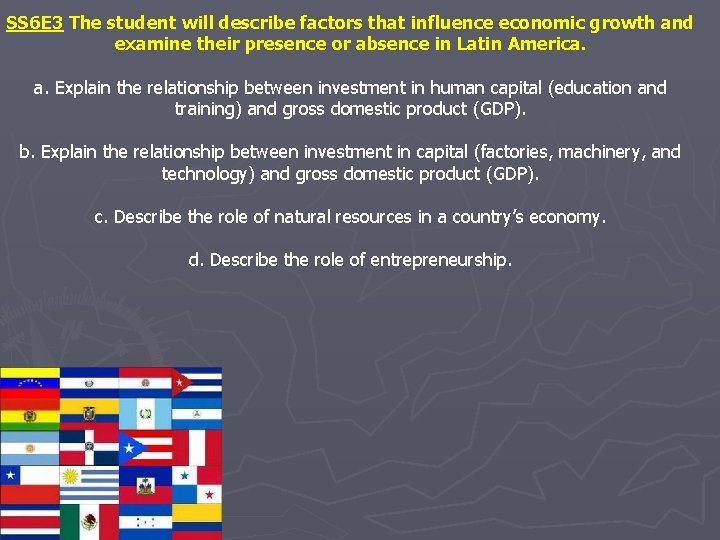 SS6E3 The student will describe factors that influence economic growth and examine their presence or absence in Latin America.

a. Explain the relationship between investment in human capital (education and training) and gross domestic product (GDP).

b. Explain the relationship between investment in capital (factories, machinery, and technology) and gross domestic product (GDP).

c. Describe the role of natural resources in a country's economy.

d. Describe the role of entrepreneurship.